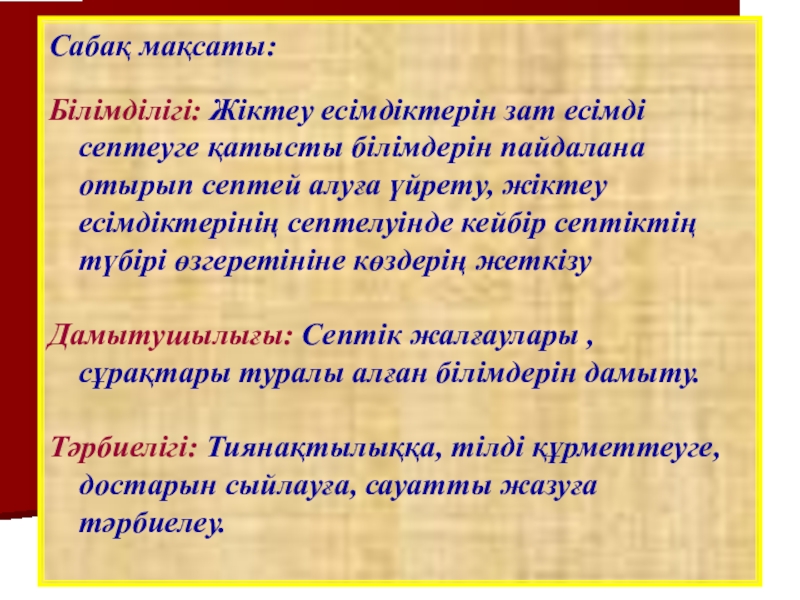 Сабақ мақсаты:

Білімділігі: Жіктеу есімдіктерін зат есімді септеуге қатысты білімдерін пайдалана отырып септей алуға үйрету, жіктеу есімдіктерінің септелуінде кейбір септіктің түбірі өзгеретініне көздерің жеткізу

Дамытушылығы: Септік жалғаулары , сұрақтары туралы алған білімдерін дамыту.

Тәрбиелігі: Тиянақтылыққа, тілді құрметтеуге, достарын сыйлауға, сауатты жазуға тәрбиелеу.